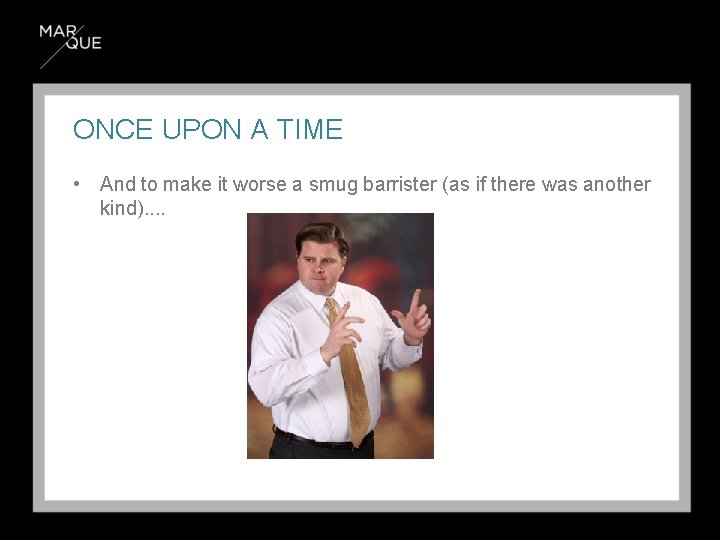 MAR QUE

ONCE UPON A TIME

• And to make it worse a smug barrister (as if there was another kind)....